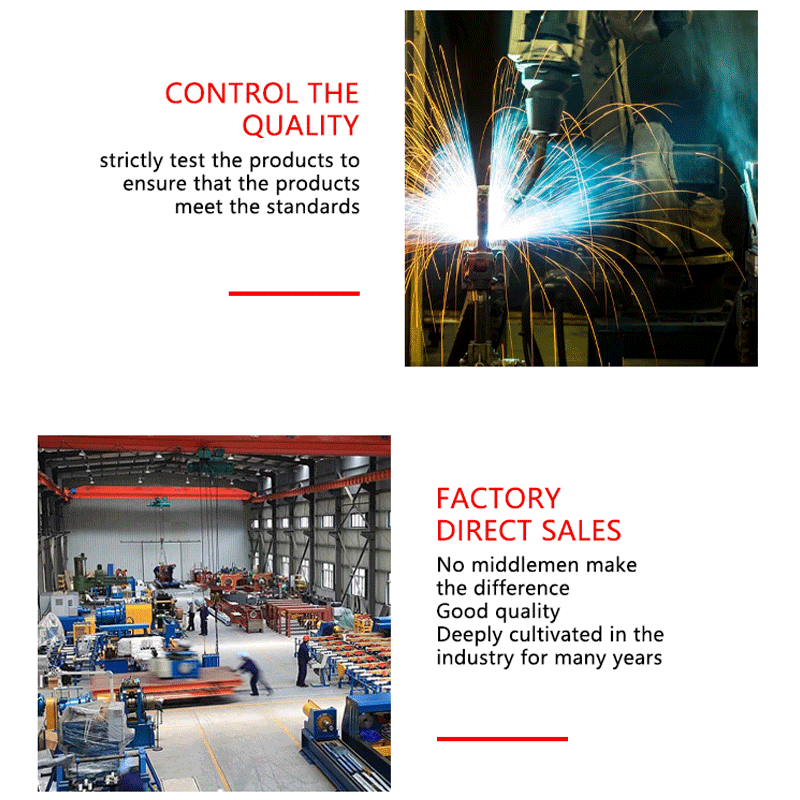 CONTROL THE QUALITY

strictly test the products to ensure that the products meet the standards

FACTORY DIRECT SALES

No middlemen make the difference
Good quality
Deeply cultivated in the industry for many years